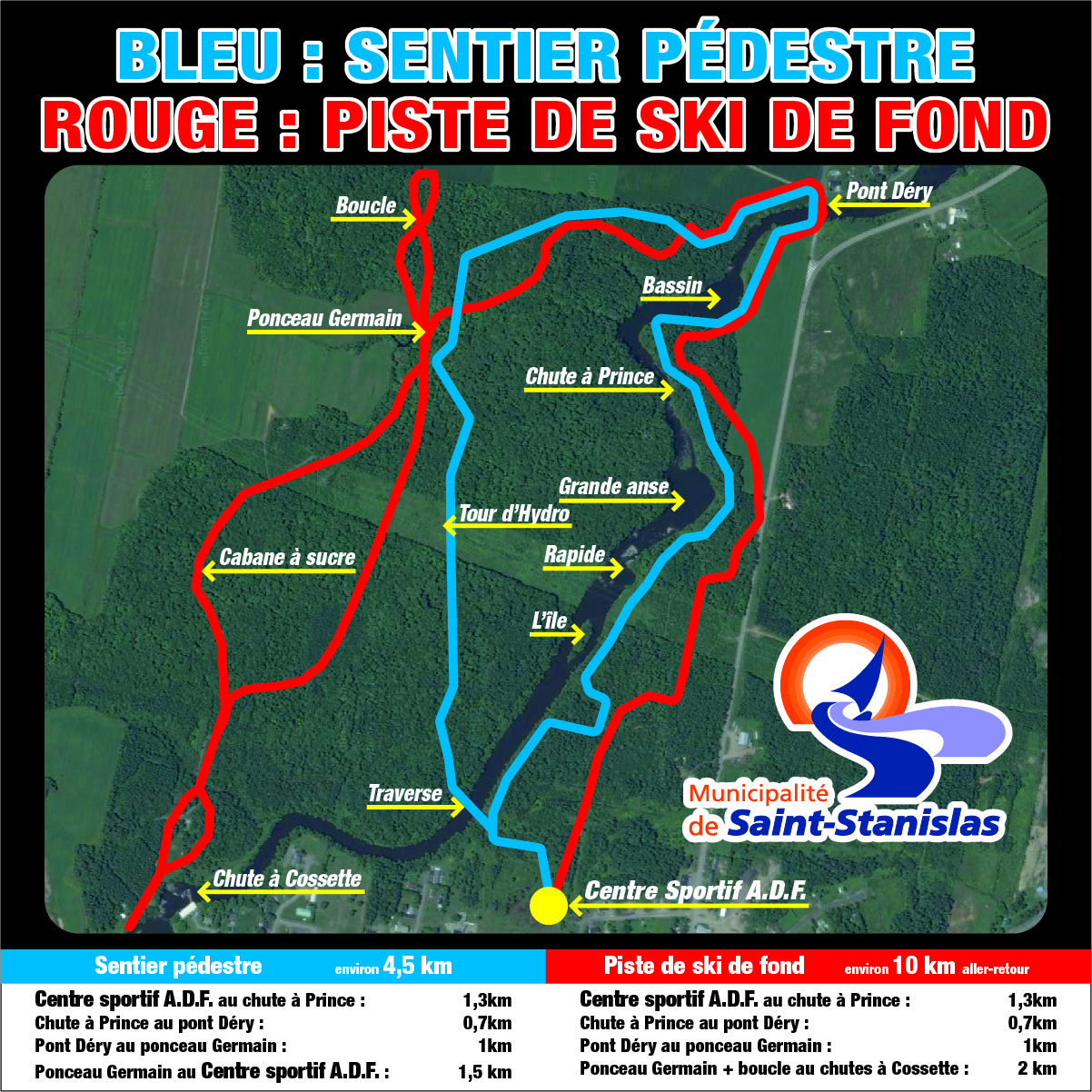 BLEU : SENTIER PÉDESTRE
ROUGE : PISTE DE SKI DE FOND

Boucle
Pont Déry
Bassin
Ponceau Germain
Chute à Prince
Grande anse
Tour d'Hydro
Cabane à sucre
Rapide
L'île
Traverse
Chute à Cossette
Centre Sportif A.D.F.

Municipalité de Saint-Stanislas

Sentier pédestre environ 4,5 km

| | |
|---|---|
| Centre sportif A.D.F. au chute à Prince : | 1,3km |
| Chute à Prince au pont Déry : | 0,7km |
| Pont Déry au ponceau Germain : | 1km |
| Ponceau Germain au Centre sportif A.D.F. : | 1,5 km |

Piste de ski de fond environ 10 km aller-retour

| | |
|---|---|
| Centre sportif A.D.F. au chute à Prince : | 1,3km |
| Chute à Prince au pont Déry : | 0,7km |
| Pont Déry au ponceau Germain : | 1km |
| Ponceau Germain + boucle au chutes à Cossette : | 2 km |